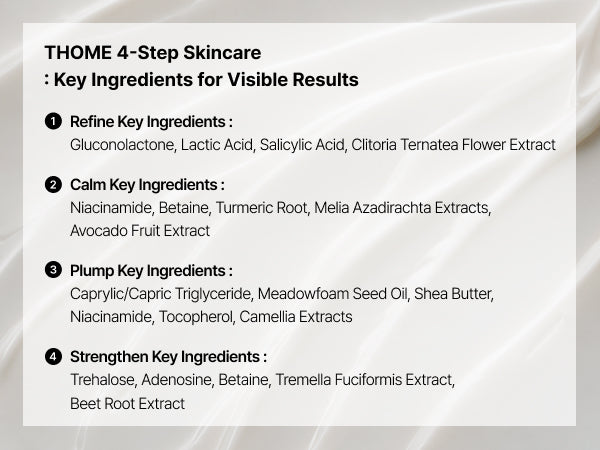 THOME 4-Step Skincare
: Key Ingredients for Visible Results

1 Refine Key Ingredients :
Gluconolactone, Lactic Acid, Salicylic Acid, Clitoria Ternatea Flower Extract

2 Calm Key Ingredients :
Niacinamide, Betaine, Turmeric Root, Melia Azadirachta Extracts, Avocado Fruit Extract

3 Plump Key Ingredients :
Caprylic/Capric Triglyceride, Meadowfoam Seed Oil, Shea Butter, Niacinamide, Tocopherol, Camellia Extracts

4 Strengthen Key Ingredients :
Trehalose, Adenosine, Betaine, Tremella Fuciformis Extract, Beet Root Extract